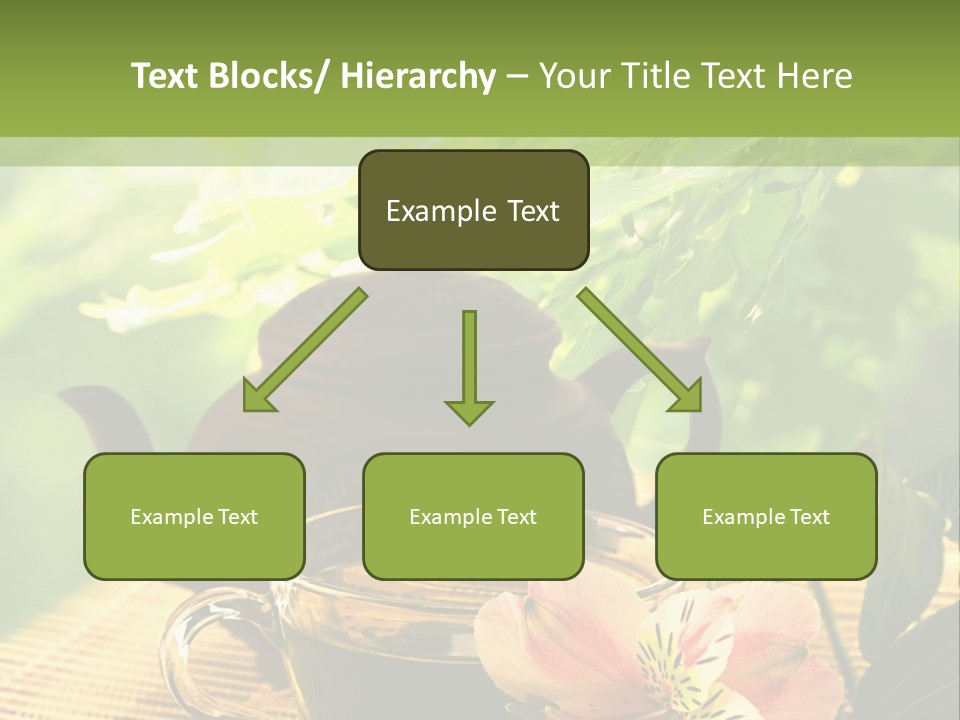 Text Blocks/ Hierarchy – Your Title Text Here

Example Text

Example Text

Example Text

Example Text